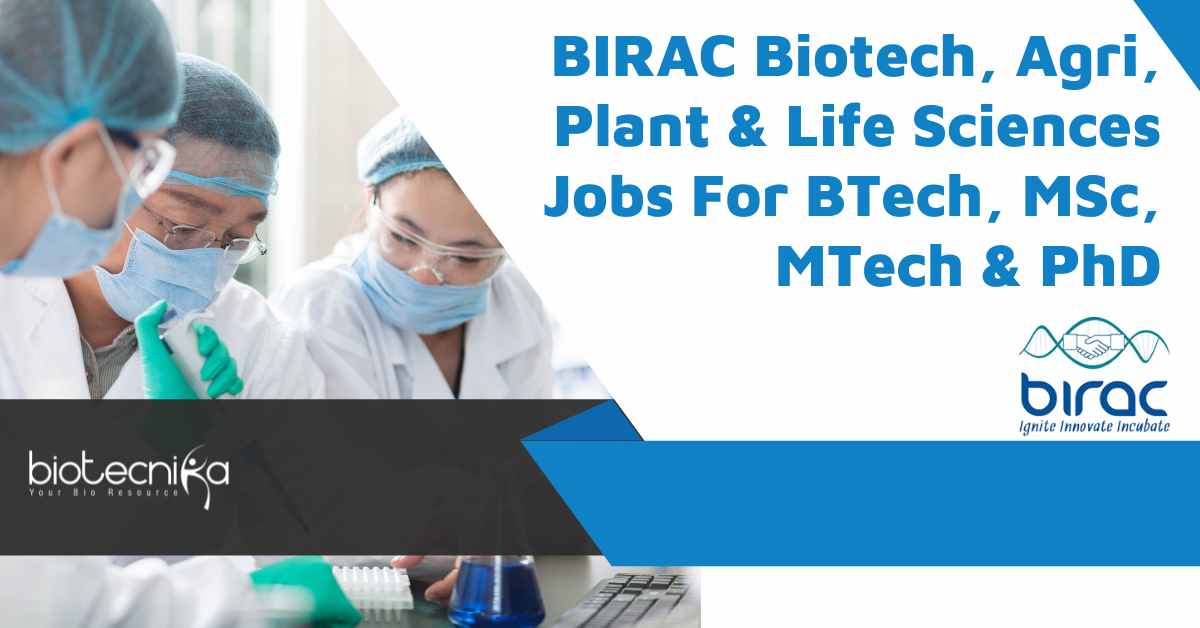 BIRAC Biotech, Agri, Plant & Life Sciences Jobs For BTech, MSc, MTech & PhD

birac
Ignite Innovate Incubate

biotecnika
Your Bio Resource